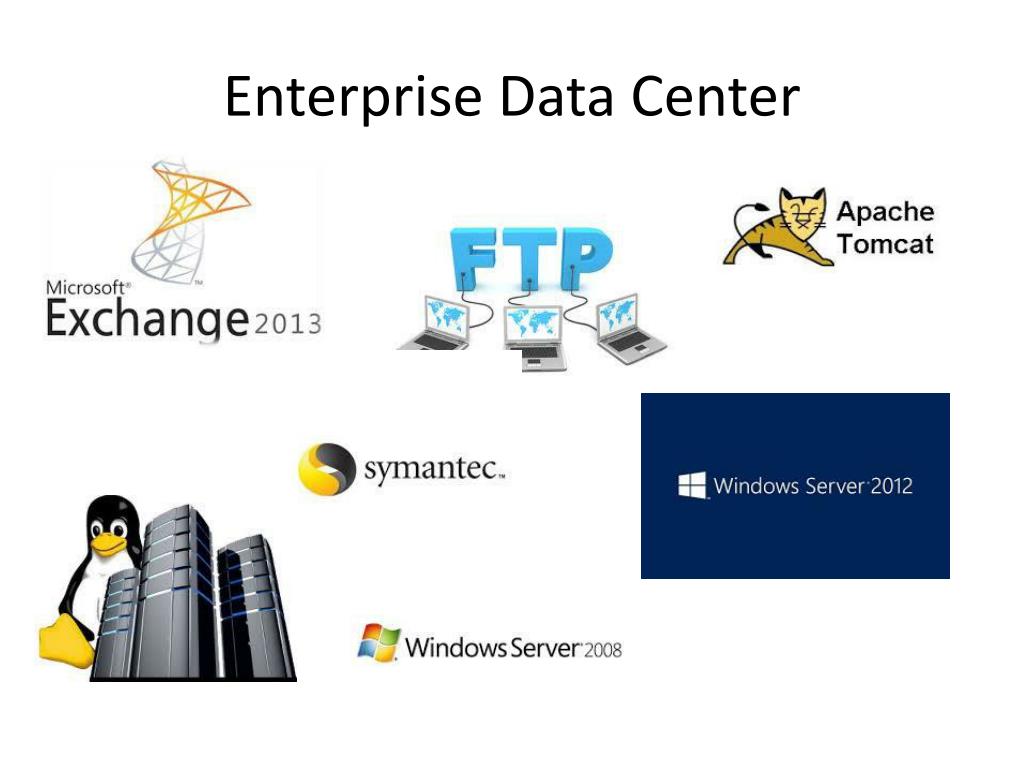 Enterprise Data Center

Microsoft®
Exchange 2013

FTP

Apache
Tomcat

symantec.

Windows Server 2012

Windows Server 2008